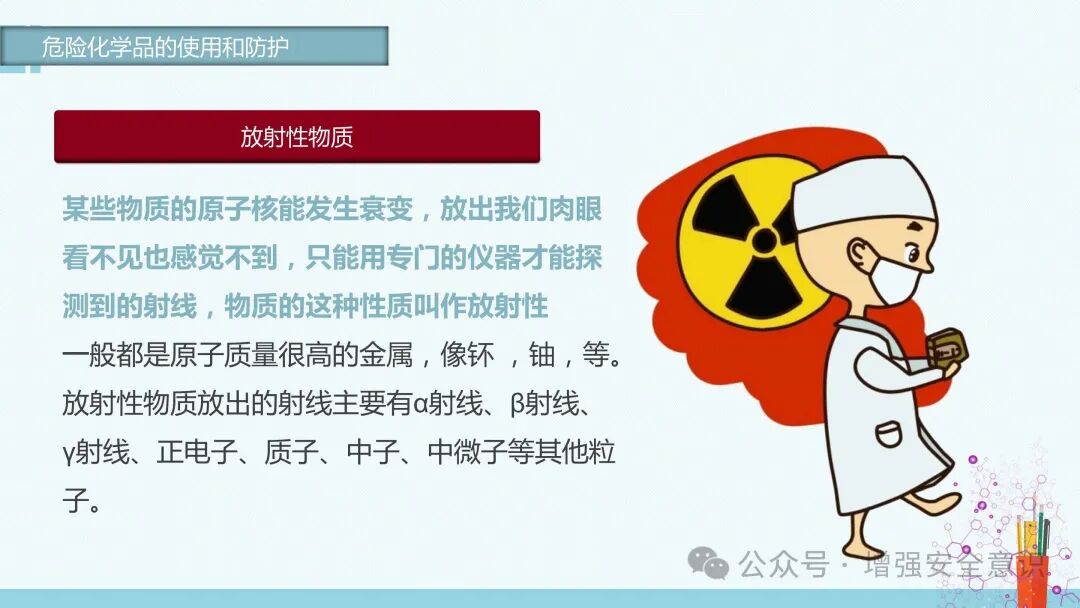 危险化学品的使用和防护

放射性物质

某些物质的原子核能发生衰变，放出我们肉眼看不见也感觉不到，只能用专门的仪器才能探测到的射线，物质的这种性质叫作放射性

一般都是原子质量很高的金属，像钚 ，铀，等。放射性物质放出的射线主要有α射线、β射线、γ射线、正电子、质子、中子、中微子等其他粒子。

公众号 · 增强安全意识